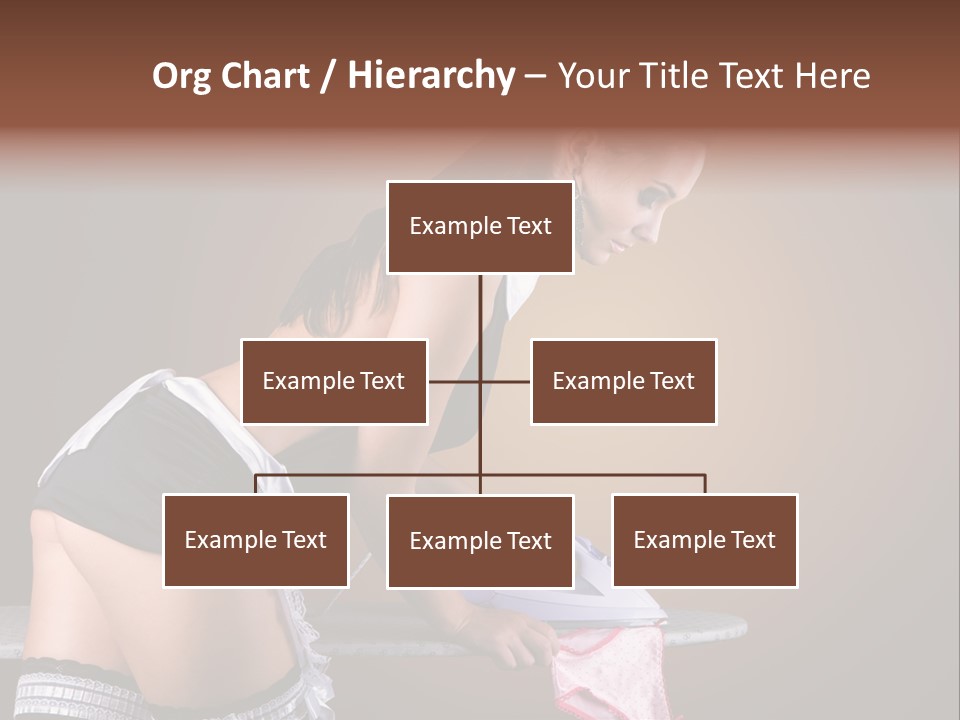 Org Chart / Hierarchy – Your Title Text Here

Example Text

Example Text

Example Text

Example Text

Example Text

Example Text